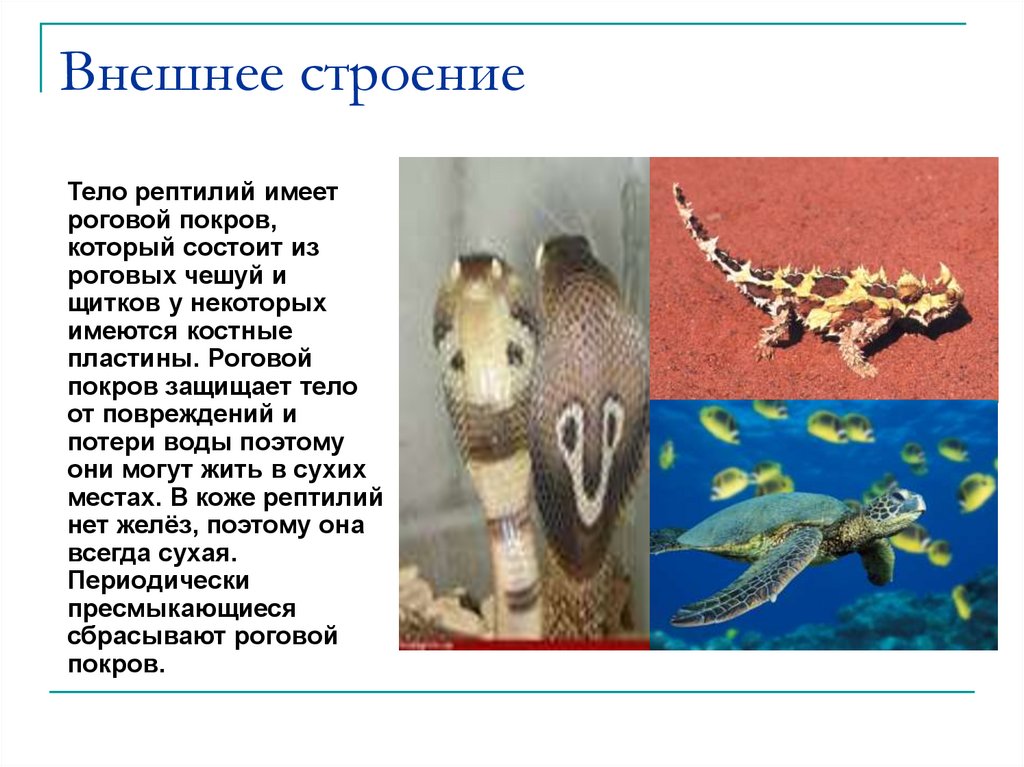 Внешнее строение

Тело рептилий имеет роговой покров, который состоит из роговых чешуй и щитков у некоторых имеются костные пластины. Роговой покров защищает тело от повреждений и потери воды поэтому они могут жить в сухих местах. В коже рептилий нет желёз, поэтому она всегда сухая. Периодически пресмыкающиеся сбрасывают роговой покров.